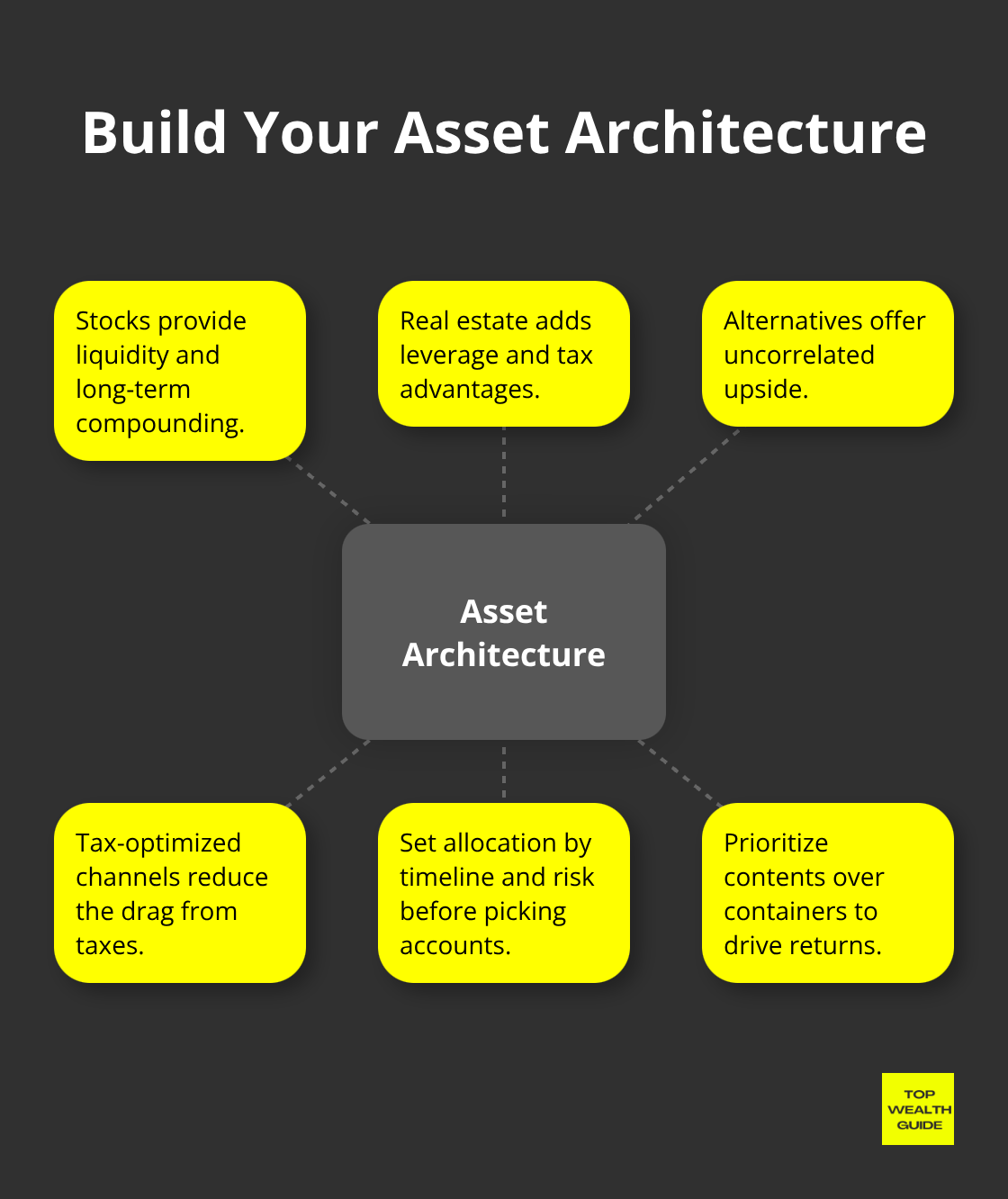 Build Your Asset Architecture

Stocks provide liquidity and long-term compounding.

Real estate adds leverage and tax advantages.

Alternatives offer uncorrelated upside.

Asset Architecture

Tax-optimized channels reduce the drag from taxes.

Set allocation by timeline and risk before picking accounts.

Prioritize contents over containers to drive returns.

TOP WEALTH GUIDE